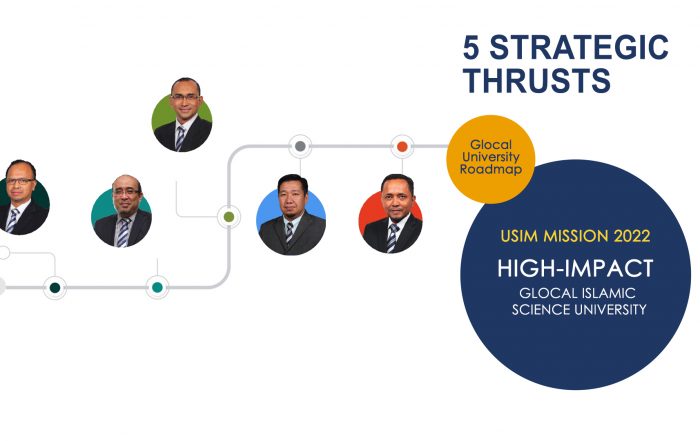 5 STRATEGIC THRUSTS

Glocal University Roadmap

USIM MISSION 2022

HIGH-IMPACT

GLOCAL ISLAMIC SCIENCE UNIVERSITY